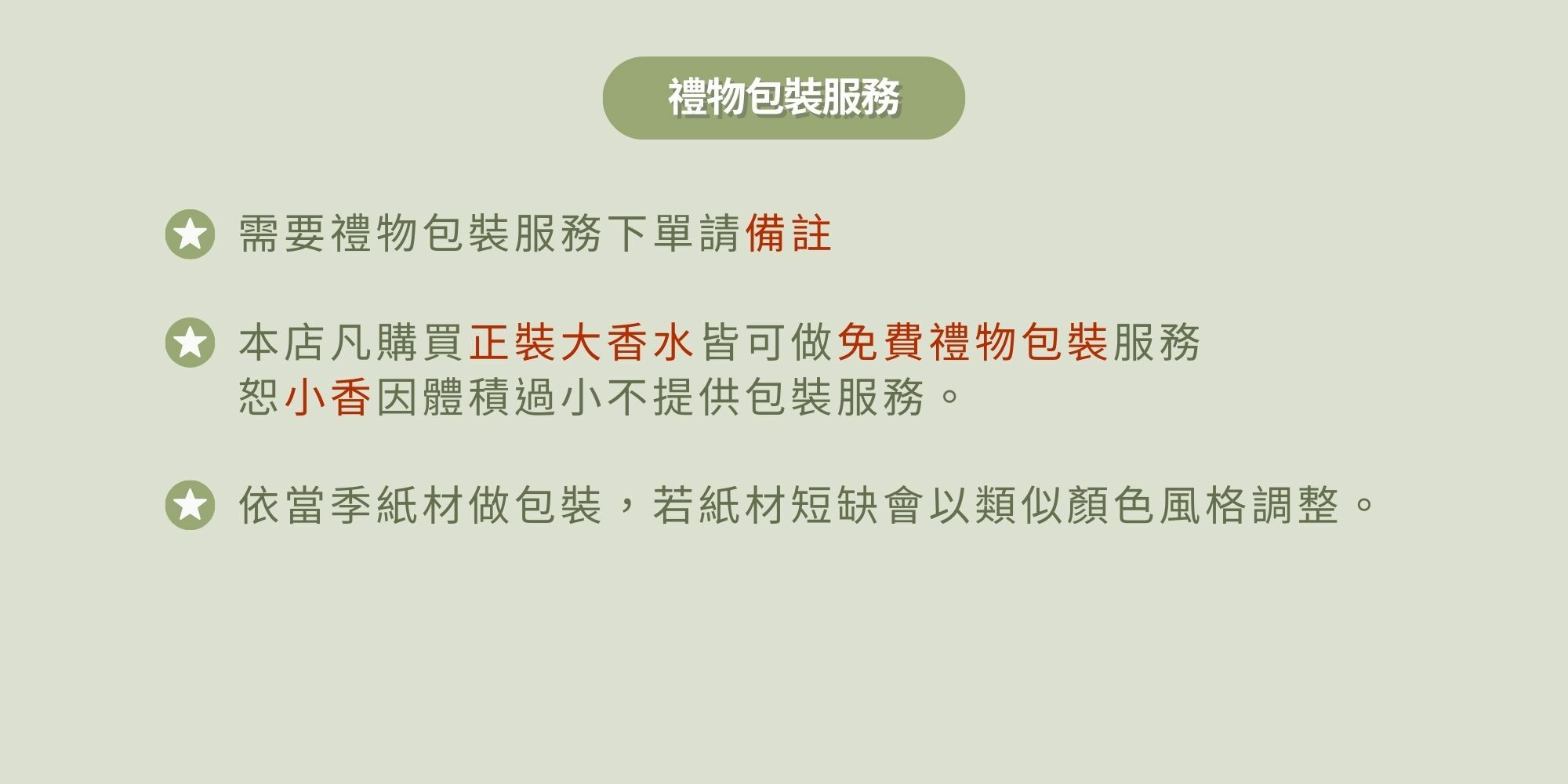 禮物包裝服務

需要禮物包裝服務下單請備註

本店凡購買正裝大香水皆可做免費禮物包裝服務
恕小香因體積過小不提供包裝服務。

依當季紙材做包裝，若紙材短缺會以類似顏色風格調整。